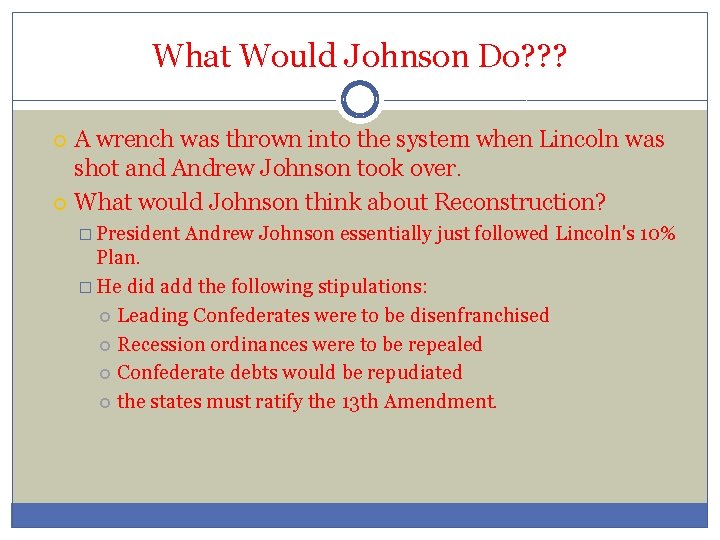 What Would Johnson Do???

A wrench was thrown into the system when Lincoln was shot and Andrew Johnson took over.

What would Johnson think about Reconstruction?

President Andrew Johnson essentially just followed Lincoln's 10% Plan.

He did add the following stipulations:

Leading Confederates were to be disenfranchised

Recession ordinances were to be repealed

Confederate debts would be repudiated

the states must ratify the 13th Amendment.